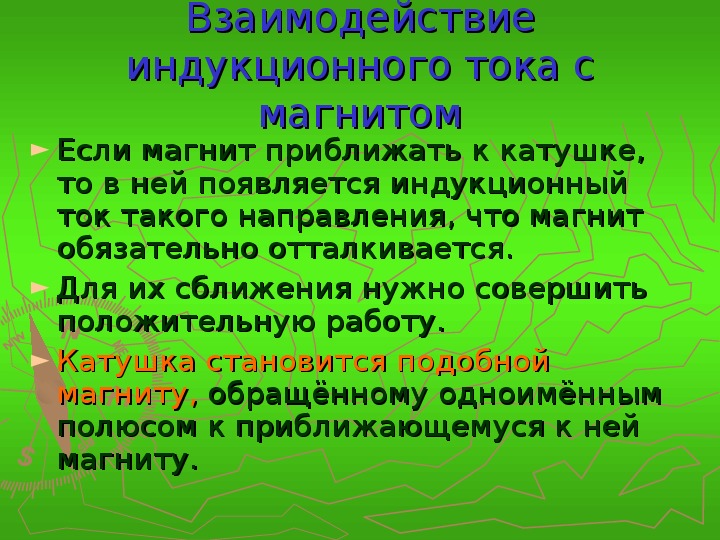 Взаимодействие индукционного тока с магнитом

Если магнит приближать к катушке, то в ней появляется индукционный ток такого направления, что магнит обязательно отталкивается.

Для их сближения нужно совершить положительную работу.

Катушка становится подобной магниту, обращённому одноимённым полюсом к приближающемуся к ней магниту.